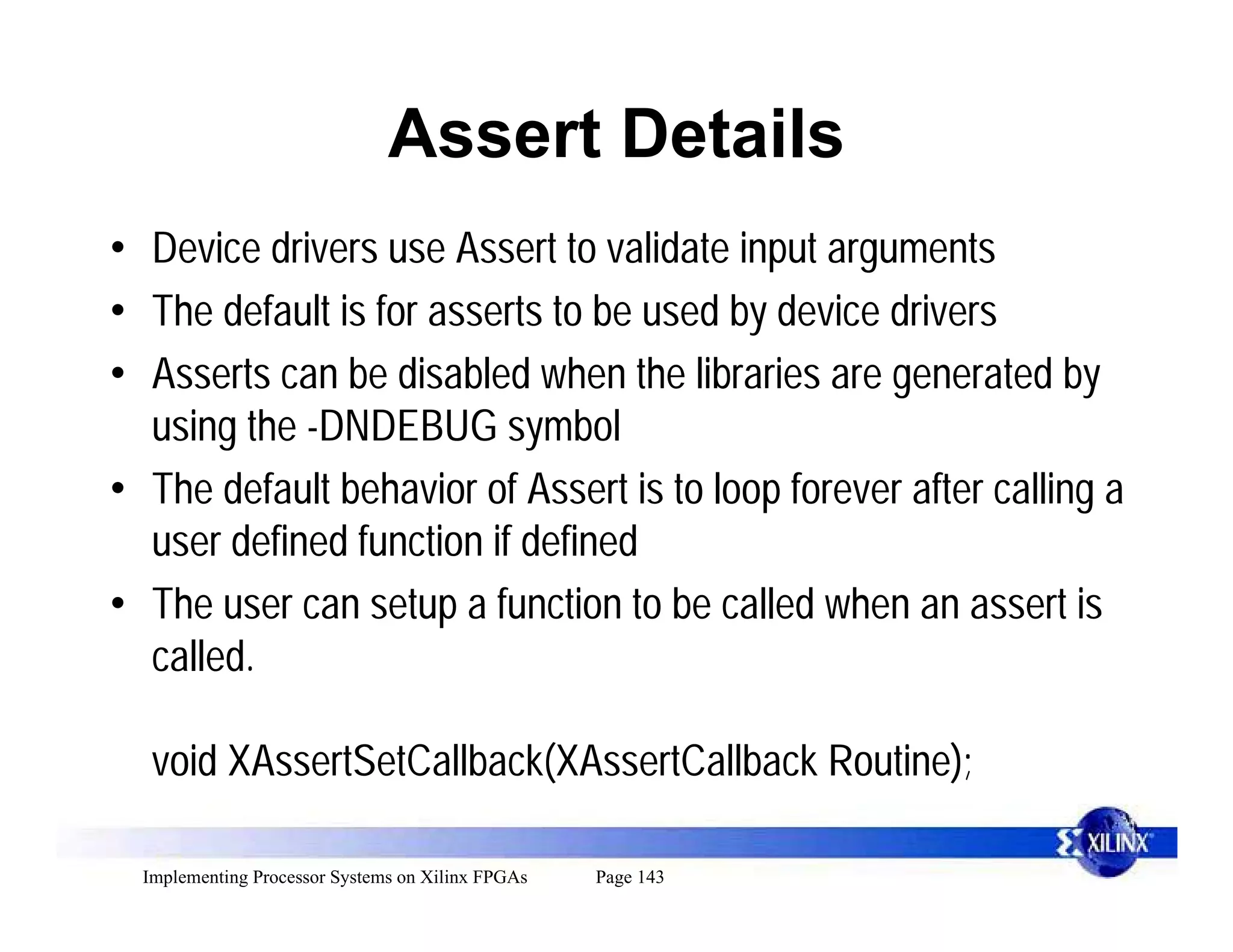 Assert Details

• Device drivers use Assert to validate input arguments
• The default is for asserts to be used by device drivers
• Asserts can be disabled when the libraries are generated by using the -DNDEBUG symbol
• The default behavior of Assert is to loop forever after calling a user defined function if defined
• The user can setup a function to be called when an assert is called.

void XAssertSetCallback(XAssertCallback Routine);

XILINX

Implementing Processor Systems on Xilinx FPGAs Page 143